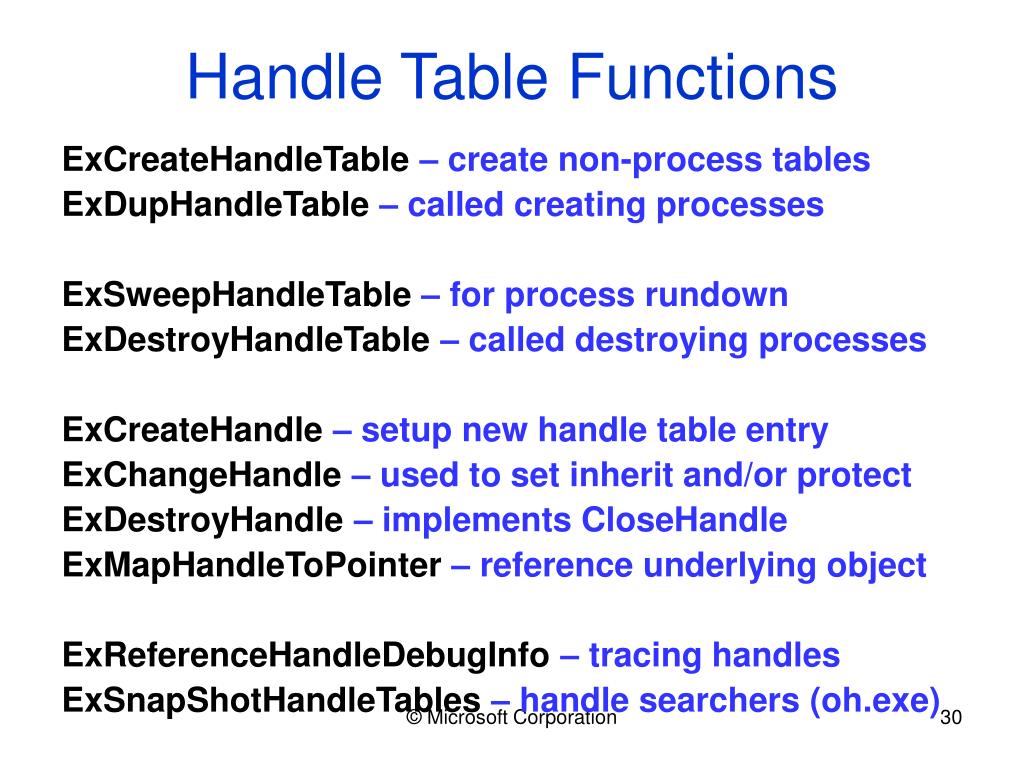 Handle Table Functions

ExCreateHandleTable – create non-process tables
ExDupHandleTable – called creating processes

ExSweepHandleTable – for process rundown
ExDestroyHandleTable – called destroying processes

ExCreateHandle – setup new handle table entry
ExChangeHandle – used to set inherit and/or protect
ExDestroyHandle – implements CloseHandle
ExMapHandleToPointer – reference underlying object

ExReferenceHandleDebugInfo – tracing handles
ExSnapShotHandleTables – handle searchers (oh.exe)

© Microsoft Corporation

30